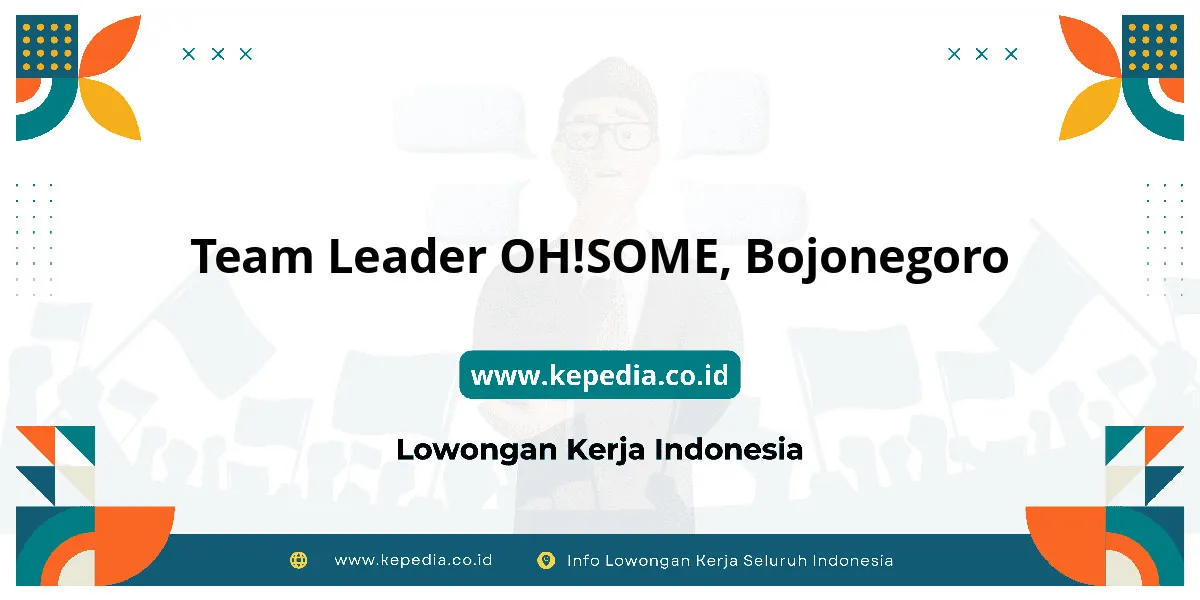 Team Leader OH!SOME, Bojonegoro

www.kepedia.co.id

Lowongan Kerja Indonesia

www.kepedia.co.id Info Lowongan Kerja Seluruh Indonesia